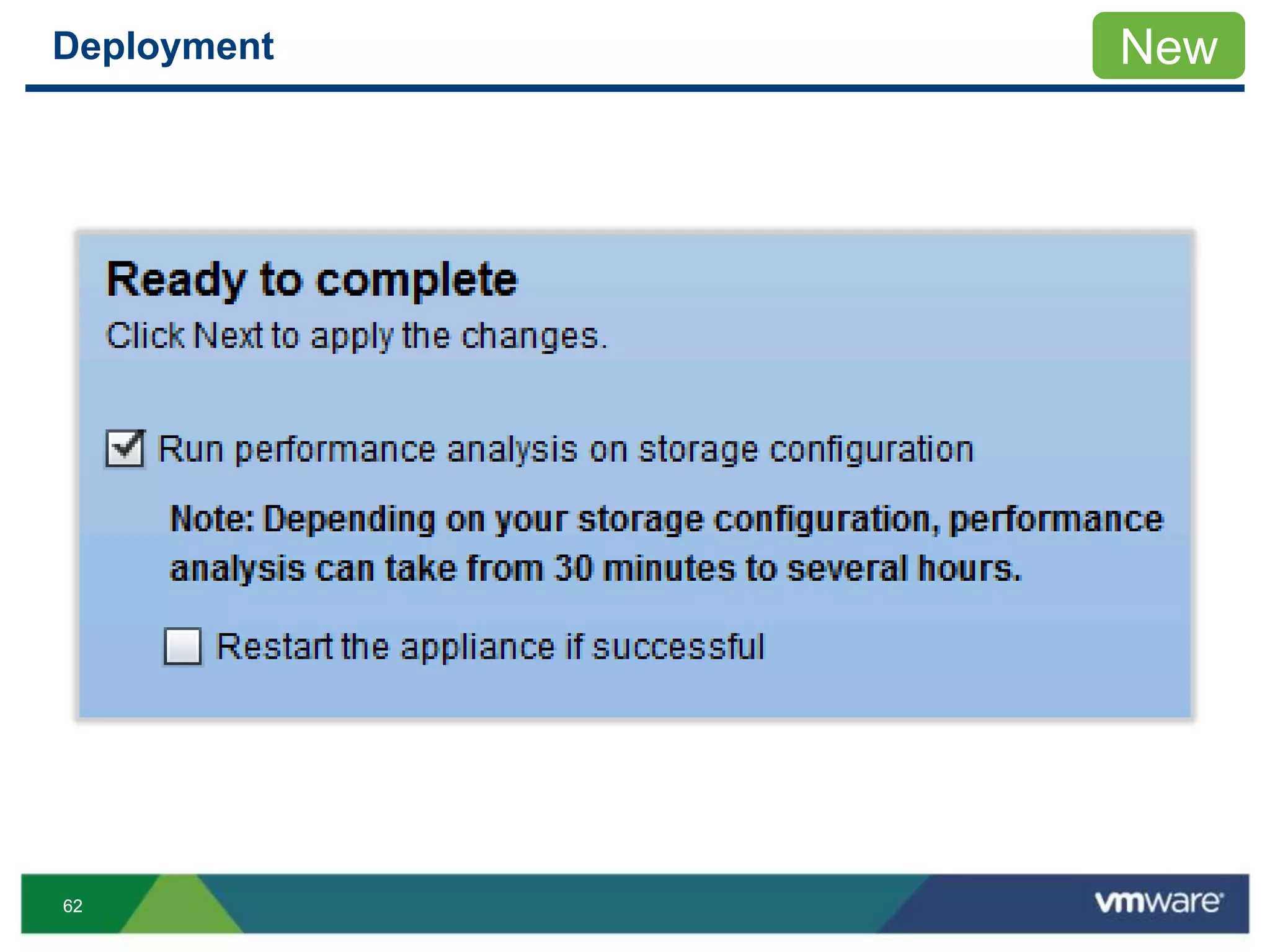 Deployment

New

Ready to complete

Click Next to apply the changes.

Run performance analysis on storage configuration

Note: Depending on your storage configuration, performance analysis can take from 30 minutes to several hours.

Restart the appliance if successful

62

vmware